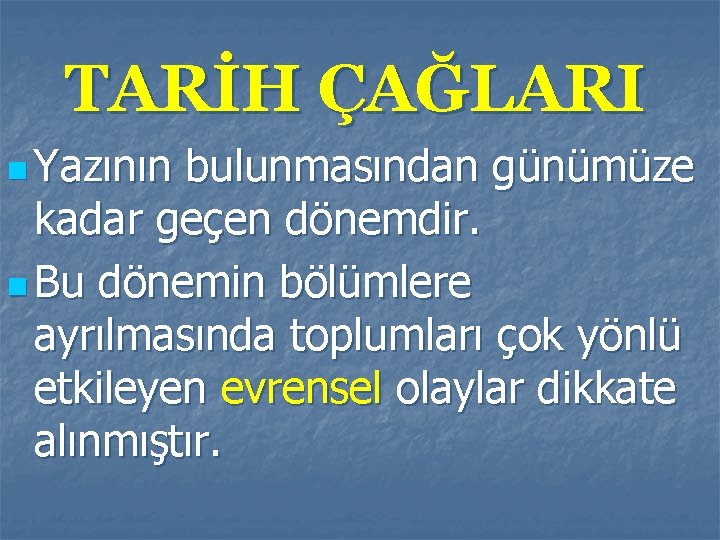 TARİH ÇAĞLARI

Yazının bulunmasından günümüze kadar geçen dönemdir.

Bu dönemin bölümlere ayrılmasında toplumları çok yönlü etkileyen evrensel olaylar dikkate alınmıştır.